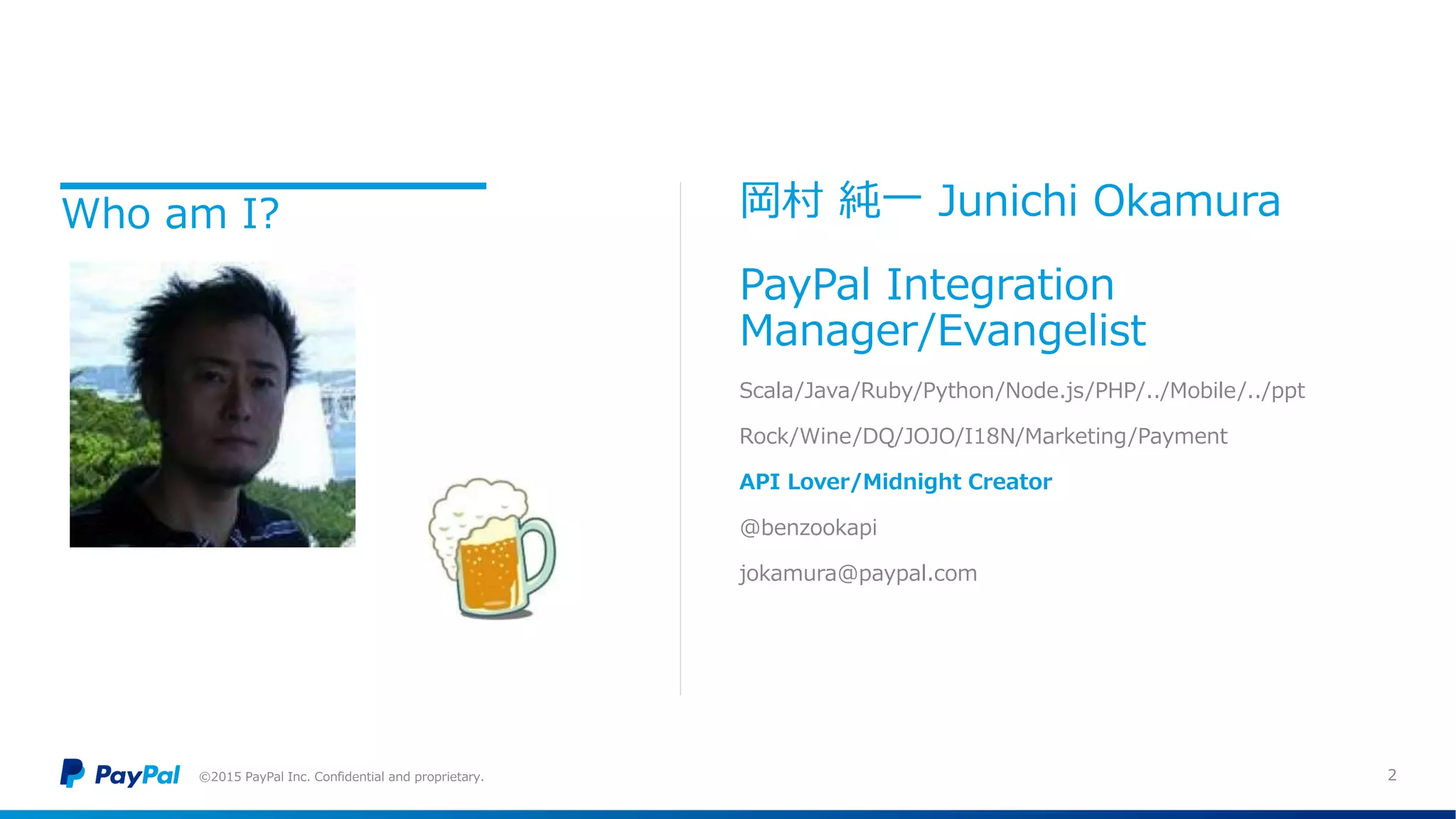 Who am I?

岡村 純一 Junichi Okamura

PayPal Integration Manager/Evangelist

Scala/Java/Ruby/Python/Node.js/PHP/../Mobile/../ppt

Rock/Wine/DQ/JOJO/I18N/Marketing/Payment

API Lover/Midnight Creator

@benzookapi

jokamura@paypal.com

PayPal ©2015 PayPal Inc. Confidential and proprietary.

2